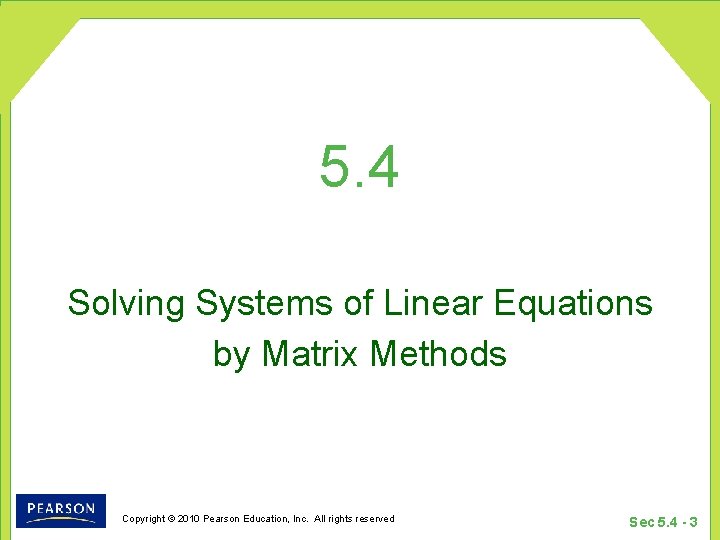 5.4

Solving Systems of Linear Equations by Matrix Methods

PEARSON

Copyright © 2010 Pearson Education, Inc. All rights reserved

Sec 5.4 - 3